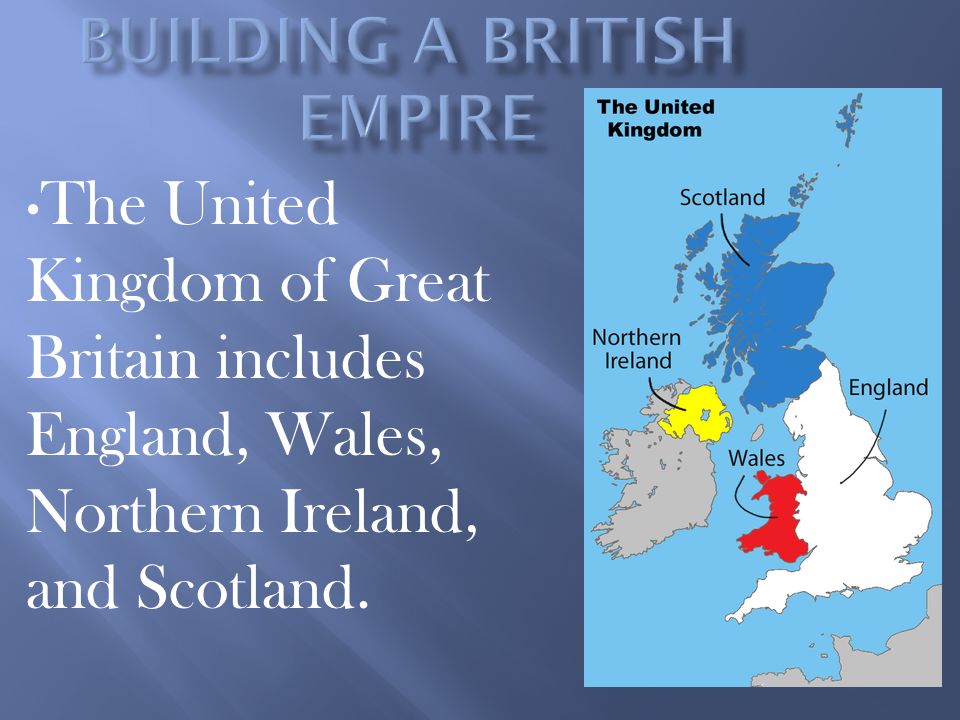 BUILDING A BRITISH EMPIRE

•The United Kingdom of Great Britain includes England, Wales, Northern Ireland, and Scotland.

The United Kingdom

Scotland

Northern Ireland

England

Wales